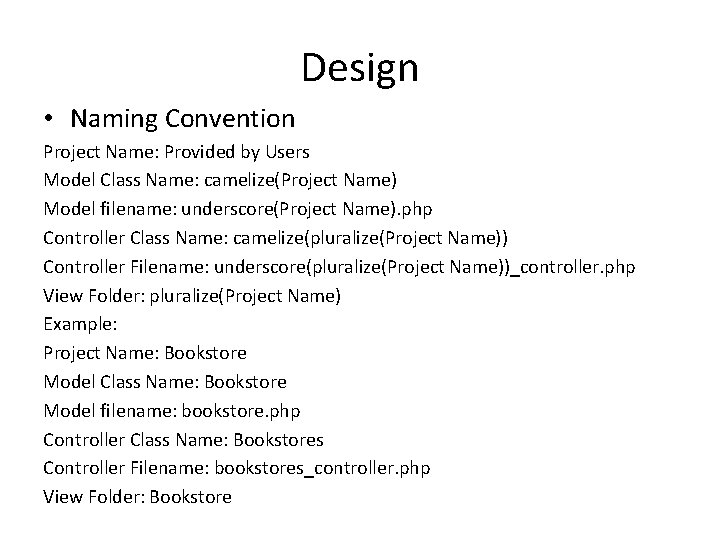 Design

• Naming Convention

Project Name: Provided by Users
Model Class Name: camelize(Project Name)
Model filename: underscore(Project Name).php
Controller Class Name: camelize(pluralize(Project Name))
Controller Filename: underscore(pluralize(Project Name))_controller.php
View Folder: pluralize(Project Name)
Example:
Project Name: Bookstore
Model Class Name: Bookstore
Model filename: bookstore.php
Controller Class Name: Bookstores
Controller Filename: bookstores_controller.php
View Folder: Bookstore